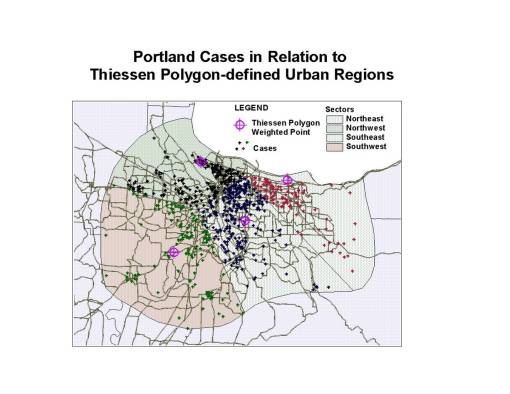 Portland Cases in Relation to
Thiessen Polygon-defined Urban Regions

LEGEND

Thiessen Polygon
Weighted Point

Cases

Sectors
Northeast
Northwest
Southeast
Southwest